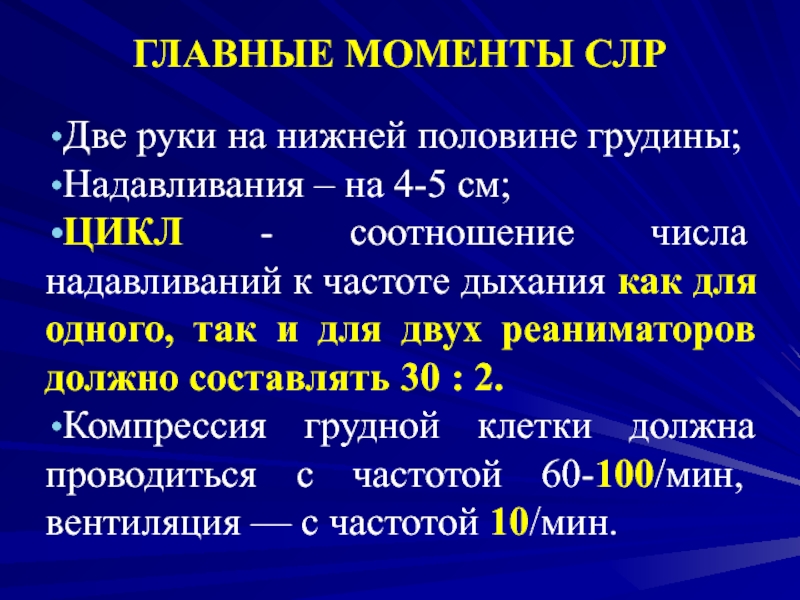 ГЛАВНЫЕ МОМЕНТЫ СЛР

•Две руки на нижней половине грудины;
•Надавливания – на 4-5 см;
•ЦИКЛ - соотношение числа надавливаний к частоте дыхания как для одного, так и для двух реаниматоров должно составлять 30 : 2.
•Компрессия грудной клетки должна проводиться с частотой 60-100/мин, вентиляция — с частотой 10/мин.